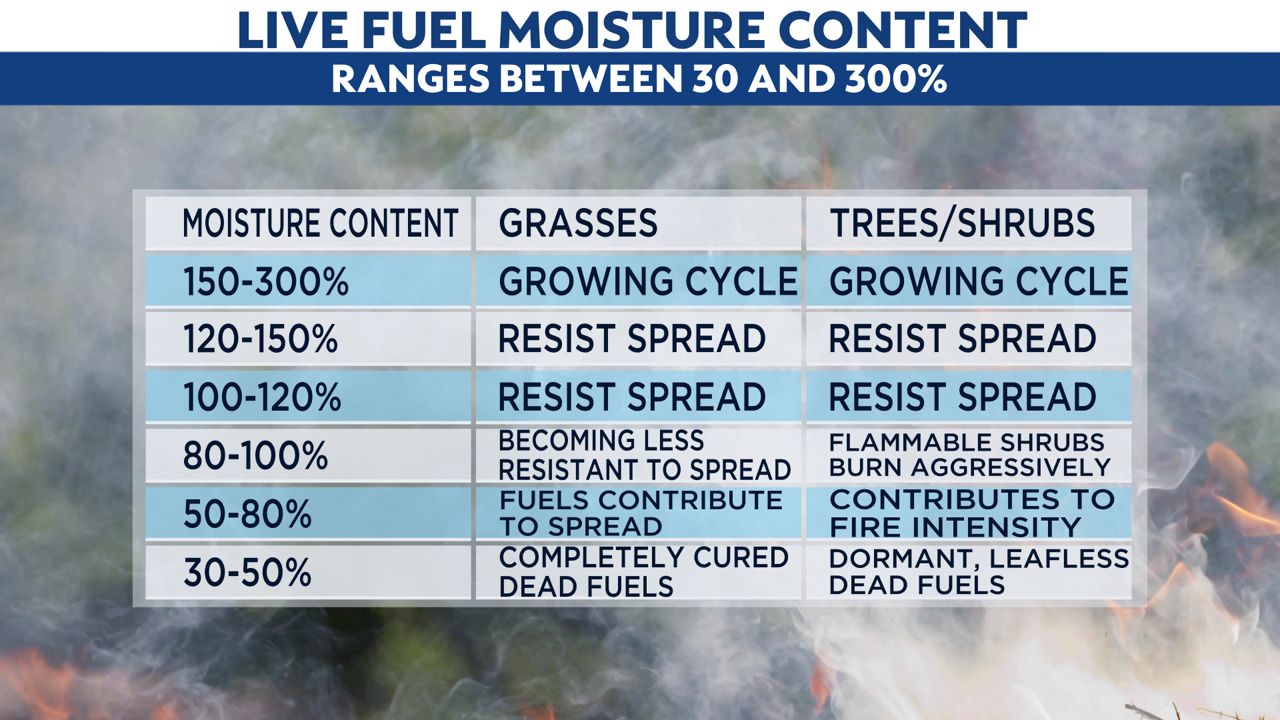 LIVE FUEL MOISTURE CONTENT

RANGES BETWEEN 30 AND 300%

| MOISTURE CONTENT | GRASSES | TREES/SHRUBS |
|---|---|---|
| 150-300% | GROWING CYCLE | GROWING CYCLE |
| 120-150% | RESIST SPREAD | RESIST SPREAD |
| 100-120% | RESIST SPREAD | RESIST SPREAD |
| 80-100% | BECOMING LESS RESISTANT TO SPREAD | FLAMMABLE SHRUBS BURN AGGRESSIVELY |
| 50-80% | FUELS CONTRIBUTE TO SPREAD | CONTRIBUTES TO FIRE INTENSITY |
| 30-50% | COMPLETELY CURED DEAD FUELS | DORMANT, LEAFLESS DEAD FUELS |